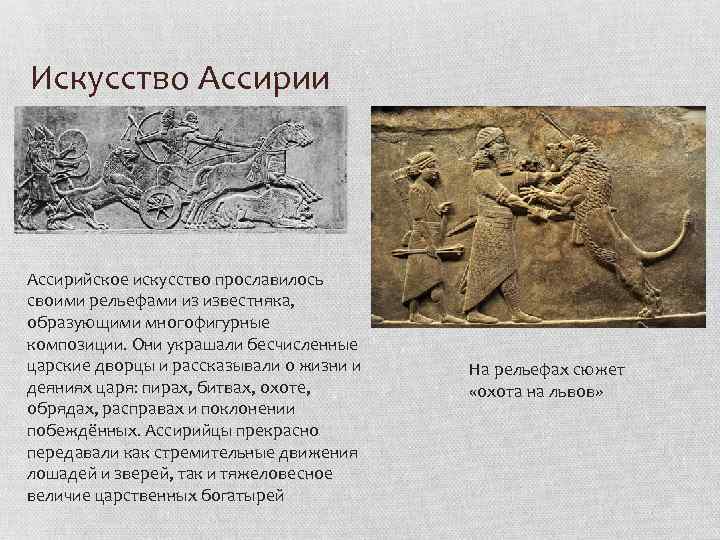 Искусство Ассирии

Ассирийское искусство прославилось своими рельефами из известняка, образующими многофигурные композиции. Они украшали бесчисленные царские дворцы и рассказывали о жизни и деяниях царя: пирах, битвах, охоте, обрядах, расправах и поклонении побеждённых. Ассирийцы прекрасно передавали как стремительные движения лошадей и зверей, так и тяжеловесное величие царственных богатырей

На рельефах сюжет «охота на львов»